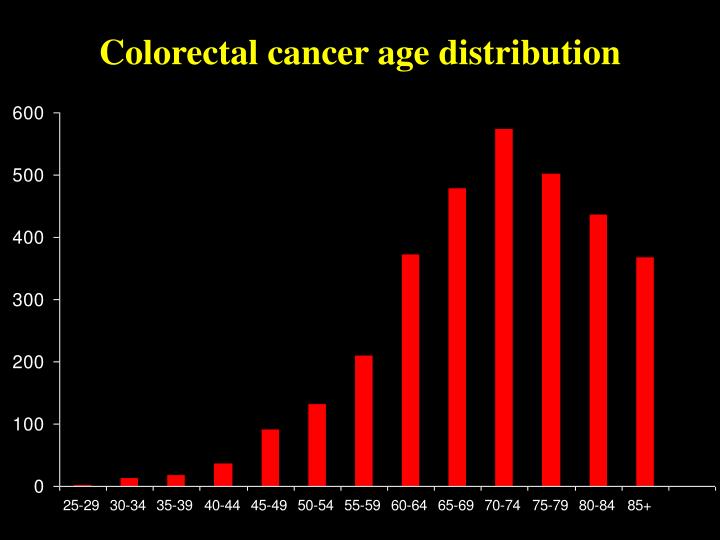 Colorectal cancer age distribution

600
500
400
300
200
100
0

25-29 30-34 35-39 40-44 45-49 50-54 55-59 60-64 65-69 70-74 75-79 80-84 85+